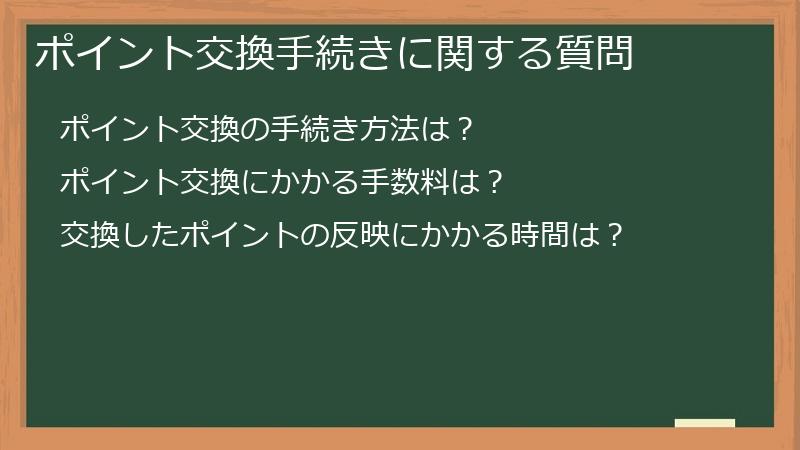 ポイント交換手続きに関する質問

ポイント交換の手続き方法は？

ポイント交換にかかる手数料は？

交換したポイントの反映にかかる時間は？